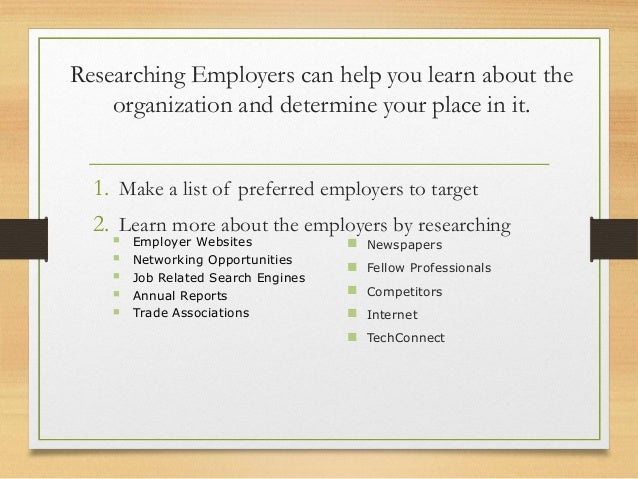 Researching Employers can help you learn about the organization and determine your place in it.

1. Make a list of preferred employers to target
2. Learn more about the employers by researching

- Employer Websites
- Networking Opportunities
- Job Related Search Engines
- Annual Reports
- Trade Associations

- Newspapers
- Fellow Professionals
- Competitors
- Internet
- TechConnect